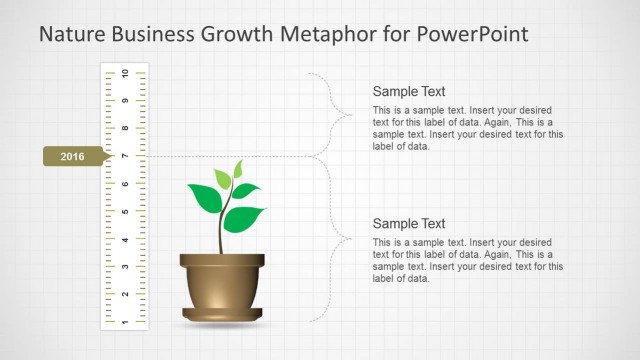 Nature Business Growth Metaphor for PowerPoint

10
9
8
7
6
5
4
3
2
1

2016

Sample Text

This is a sample text. Insert your desired text for this label of data. Again, This is a sample text. Insert your desired text for this label of data.

Sample Text

This is a sample text. Insert your desired text for this label of data. Again, This is a sample text. Insert your desired text for this label of data.